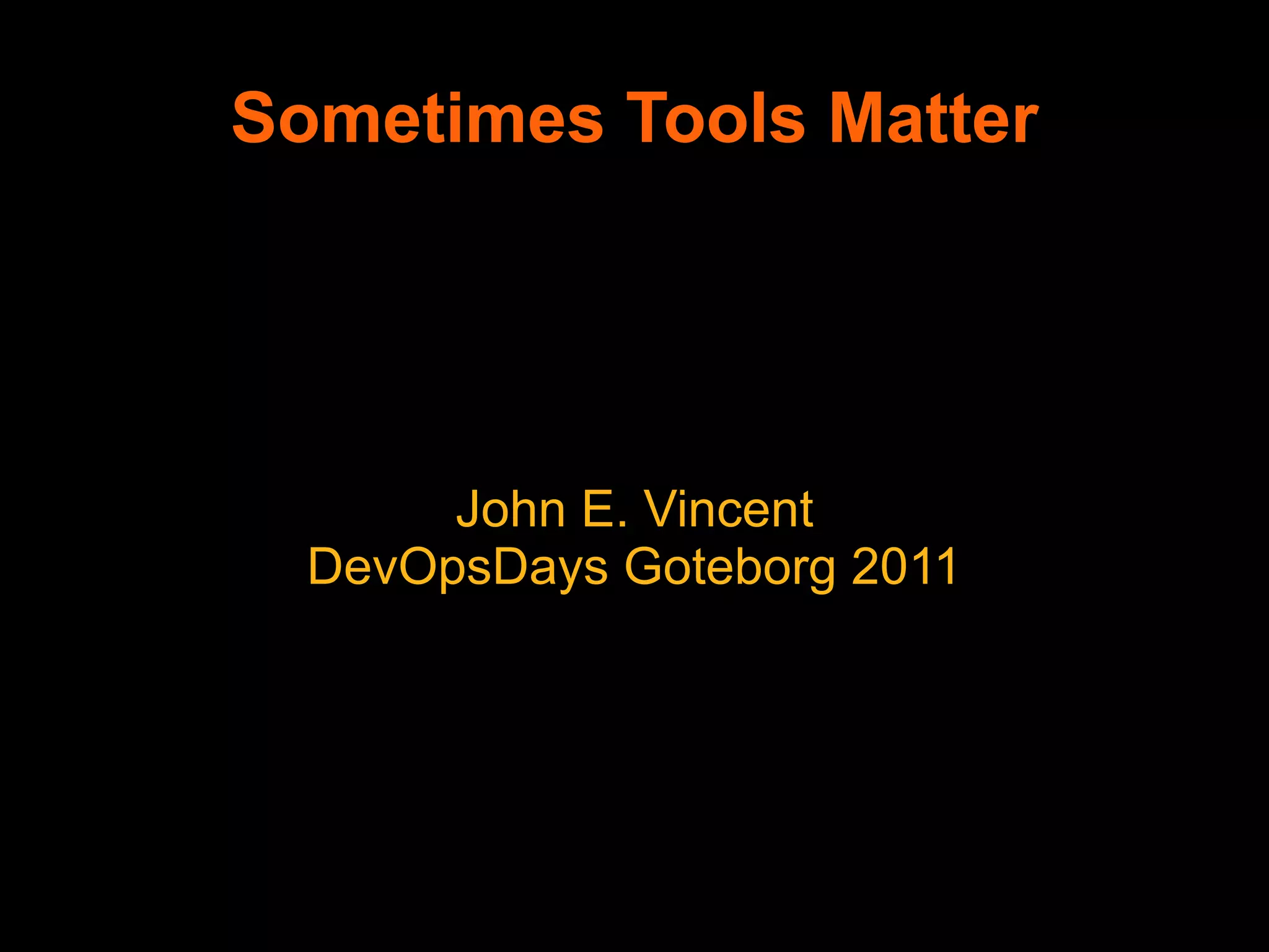 Sometimes Tools Matter

John E. Vincent
DevOpsDays Goteborg 2011